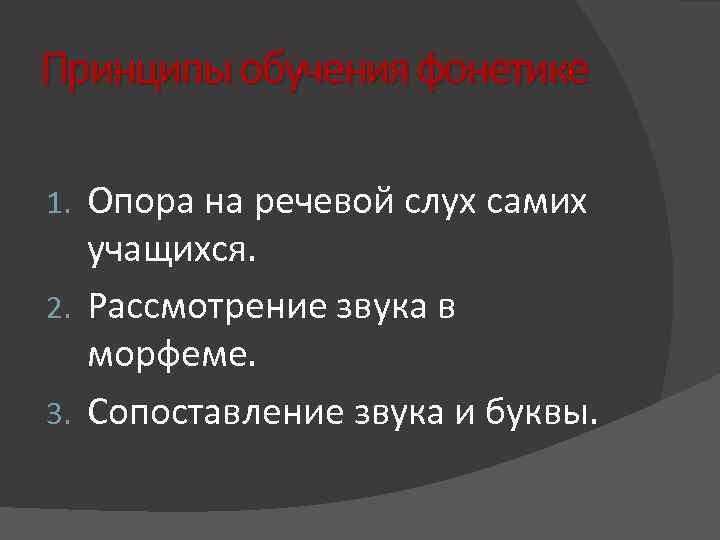 Принципы обучения фонетике

1. Опора на речевой слух самих учащихся.
2. Рассмотрение звука в морфеме.
3. Сопоставление звука и буквы.